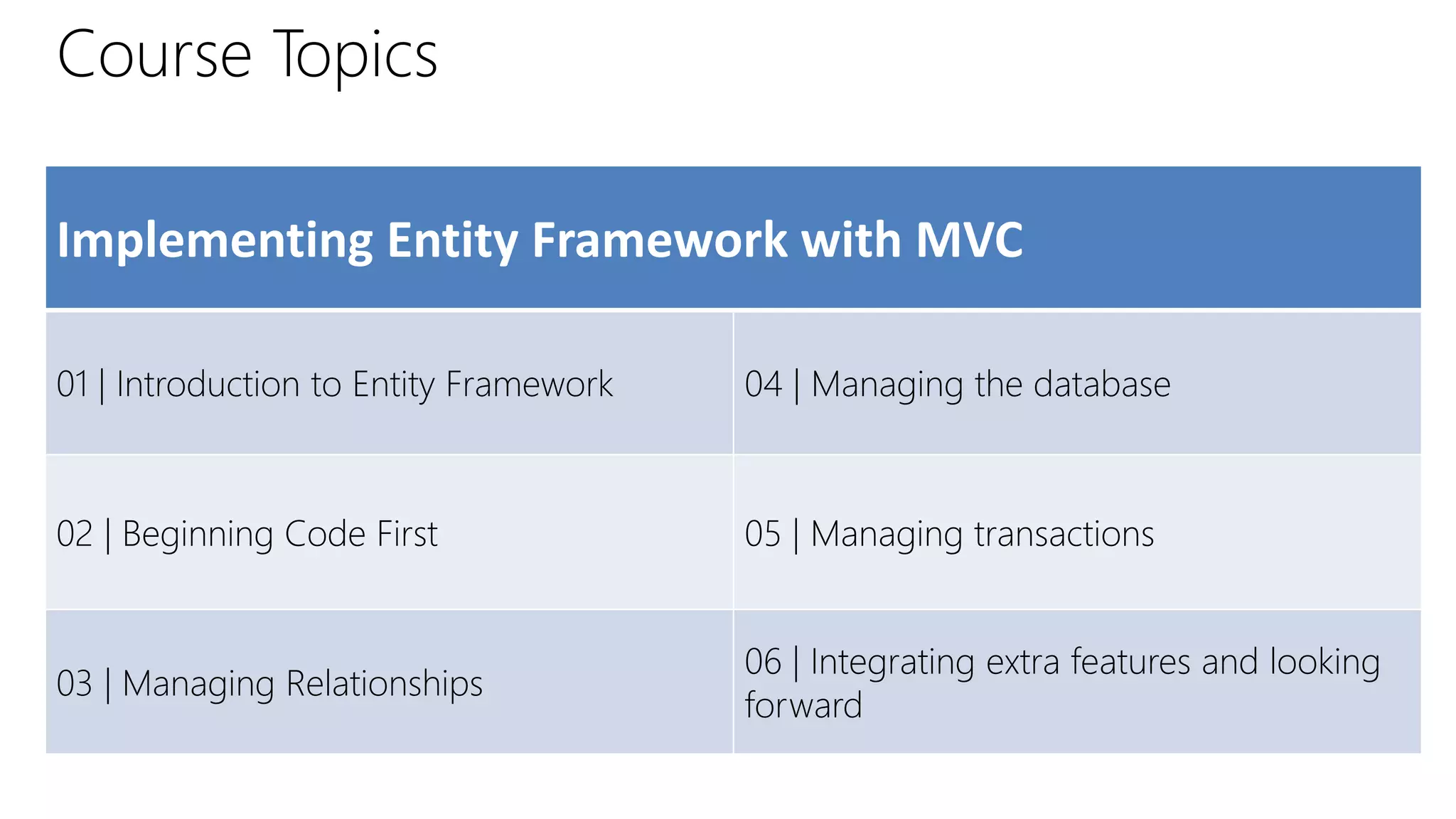 Course Topics

| Implementing Entity Framework with MVC | |
|---|---|
| 01 \| Introduction to Entity Framework | 04 \| Managing the database |
| 02 \| Beginning Code First | 05 \| Managing transactions |
| 03 \| Managing Relationships | 06 \| Integrating extra features and looking forward |